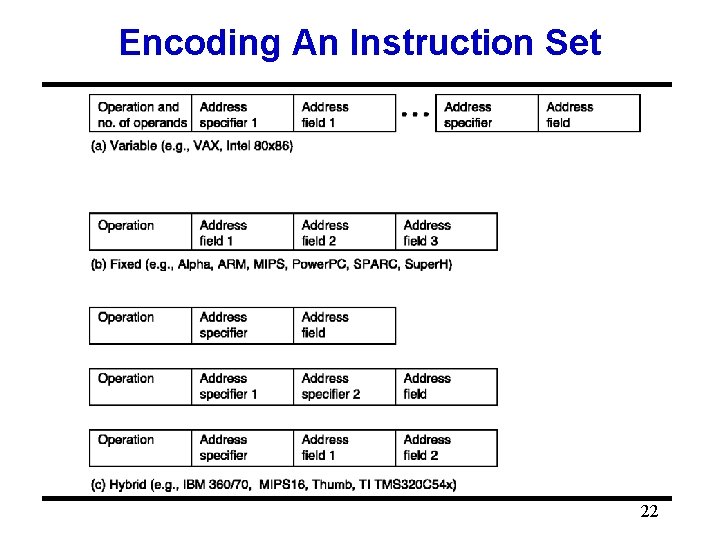 Encoding An Instruction Set

| Operation and no. of operands | Address specifier 1 | Address field 1 | ... | Address specifier | Address field |
|---|---|---|---|---|---|

(a) Variable (e.g., VAX, Intel 80x86)

| Operation | Address field 1 | Address field 2 | Address field 3 |
|---|---|---|---|

(b) Fixed (e.g., Alpha, ARM, MIPS, PowerPC, SPARC, SuperH)

| Operation | Address specifier | Address field |
|---|---|---|

| Operation | Address specifier 1 | Address specifier 2 | Address field |
|---|---|---|---|

| Operation | Address specifier | Address field 1 | Address field 2 |
|---|---|---|---|

(c) Hybrid (e.g., IBM 360/70, MIPS16, Thumb, TI TMS320C54x)

22